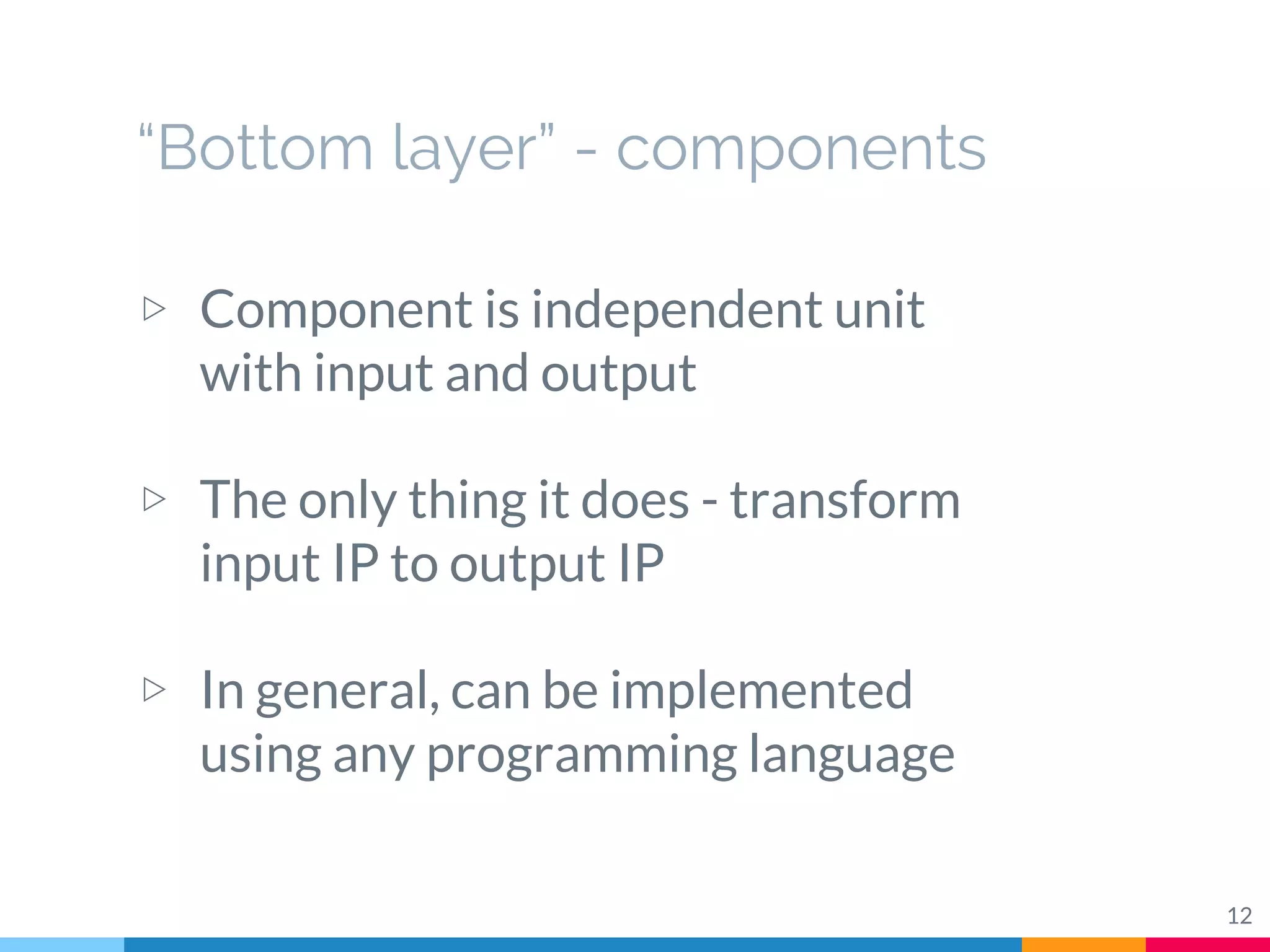 “Bottom layer” - components

▷ Component is independent unit with input and output

▷ The only thing it does - transform input IP to output IP

▷ In general, can be implemented using any programming language

12